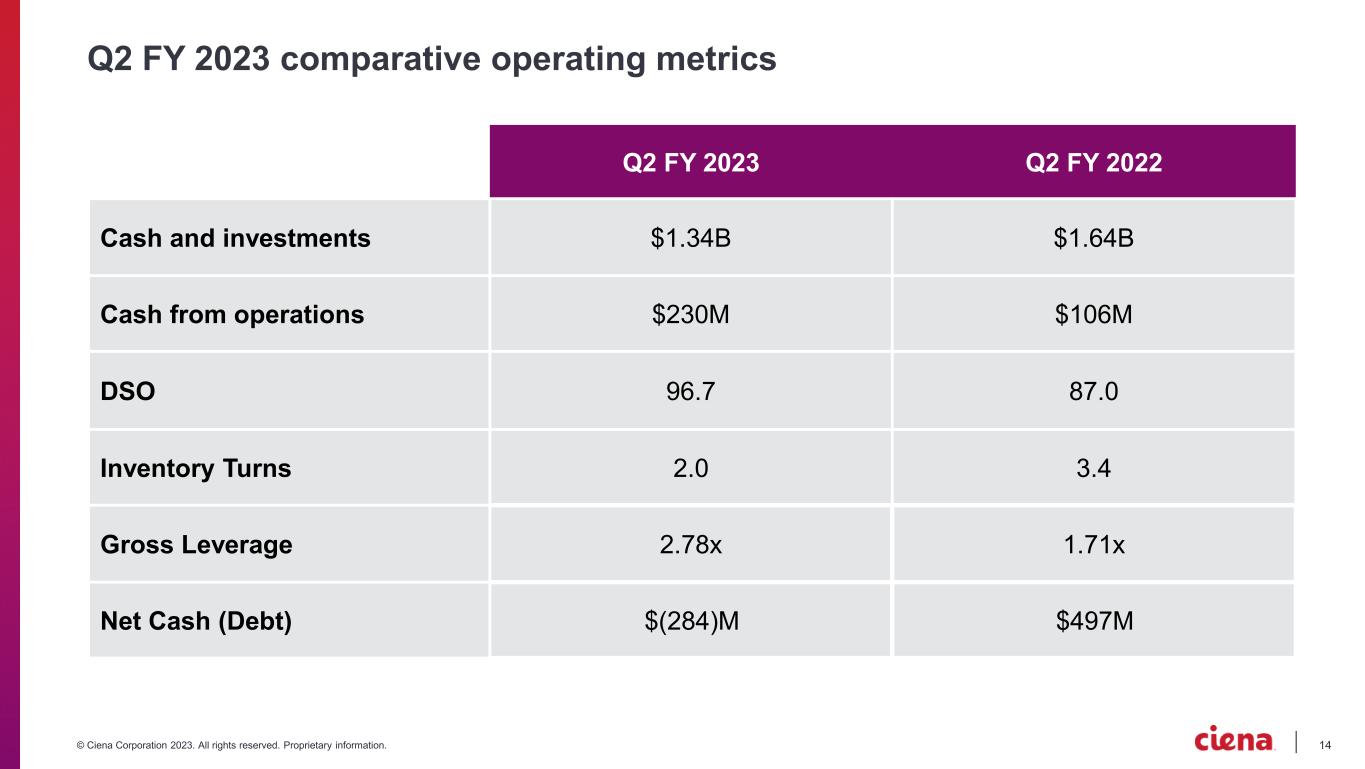 Q2 FY 2023 comparative operating metrics

| | Q2 FY 2023 | Q2 FY 2022 |
|---|---|---|
| Cash and investments | \$1.34B | \$1.64B |
| Cash from operations | \$230M | \$106M |
| DSO | 96.7 | 87.0 |
| Inventory Turns | 2.0 | 3.4 |
| Gross Leverage | 2.78x | 1.71x |
| Net Cash (Debt) | \$(284)M | \$497M |

© Ciena Corporation 2023. All rights reserved. Proprietary information.

ciena

14